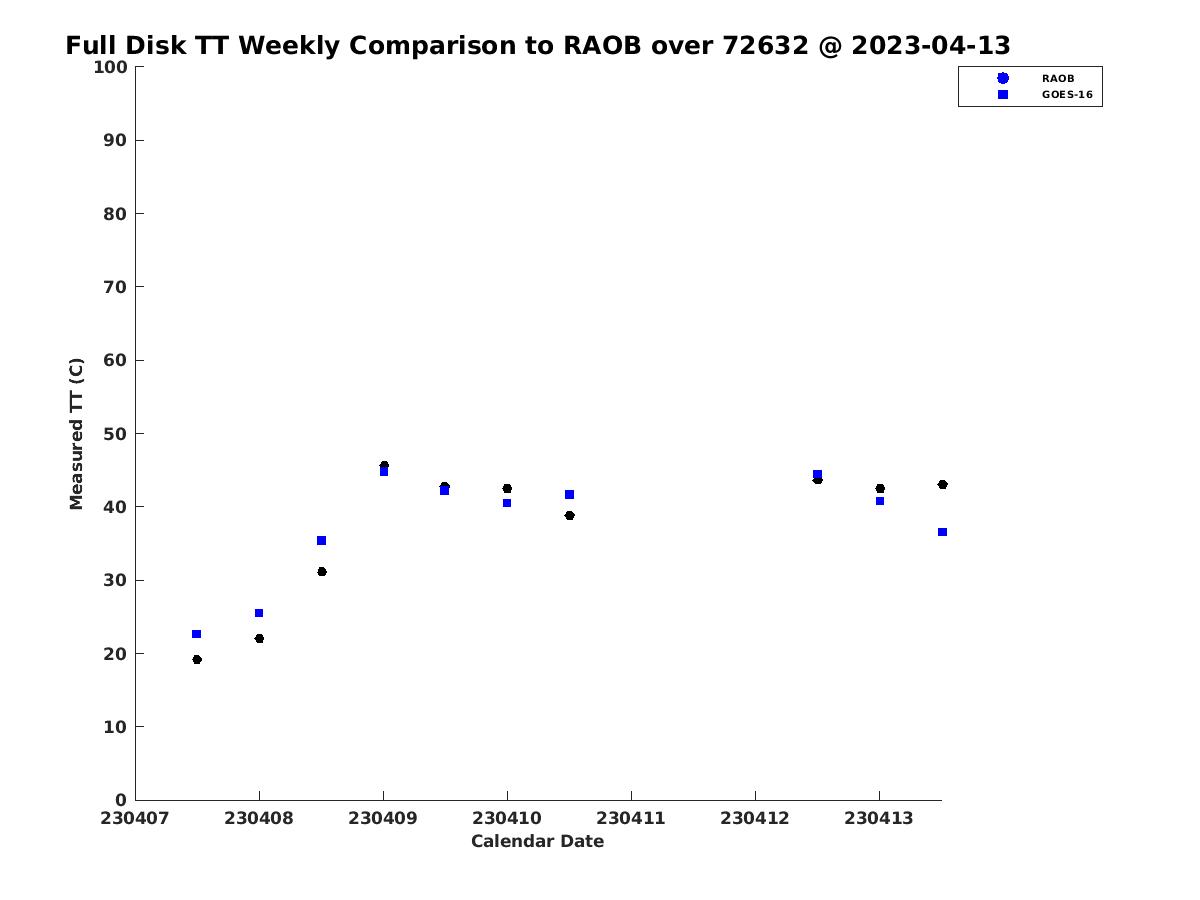 Full Disk TT Weekly Comparison to RAOB over 72632 @ 2023-04-13

RAOB
GOES-16

Measured TT (C)

100
90
80
70
60
50
40
30
20
10
0

230407 230408 230409 230410 230411 230412 230413

Calendar Date